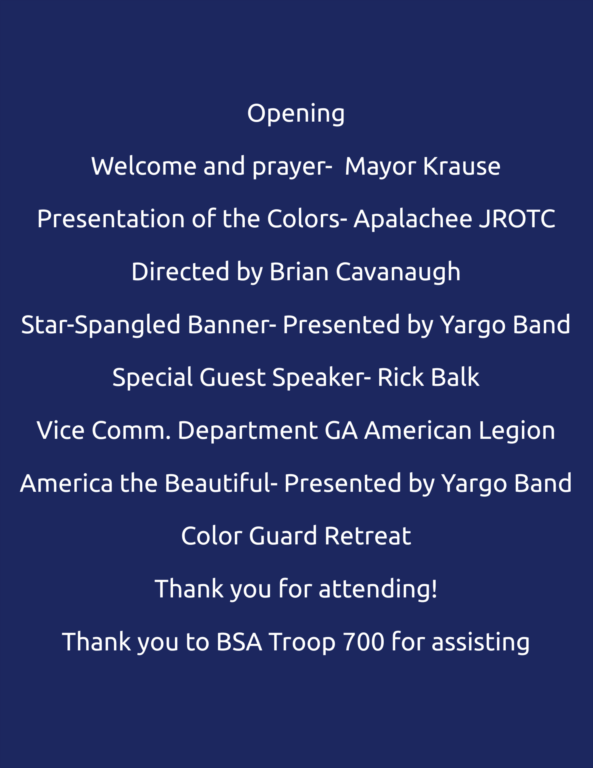 Opening

Welcome and prayer- Mayor Krause

Presentation of the Colors- Apalachee JROTC

Directed by Brian Cavanaugh

Star-Spangled Banner- Presented by Yargo Band

Special Guest Speaker- Rick Balk

Vice Comm. Department GA American Legion

America the Beautiful- Presented by Yargo Band

Color Guard Retreat

Thank you for attending!

Thank you to BSA Troop 700 for assisting